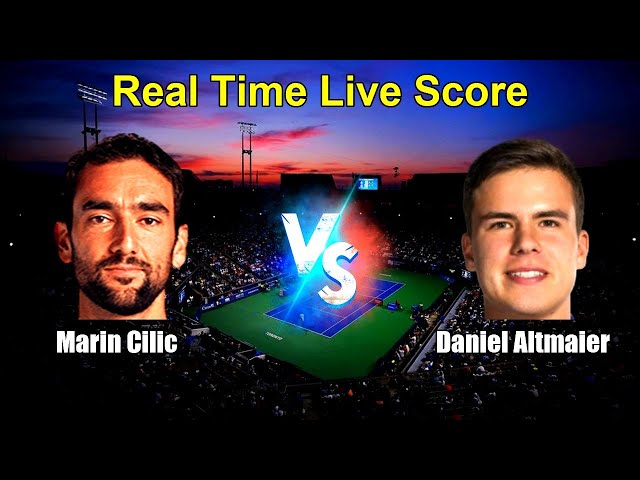 Real Time Live Score

VS

Marin Cilic

Daniel Altmaier